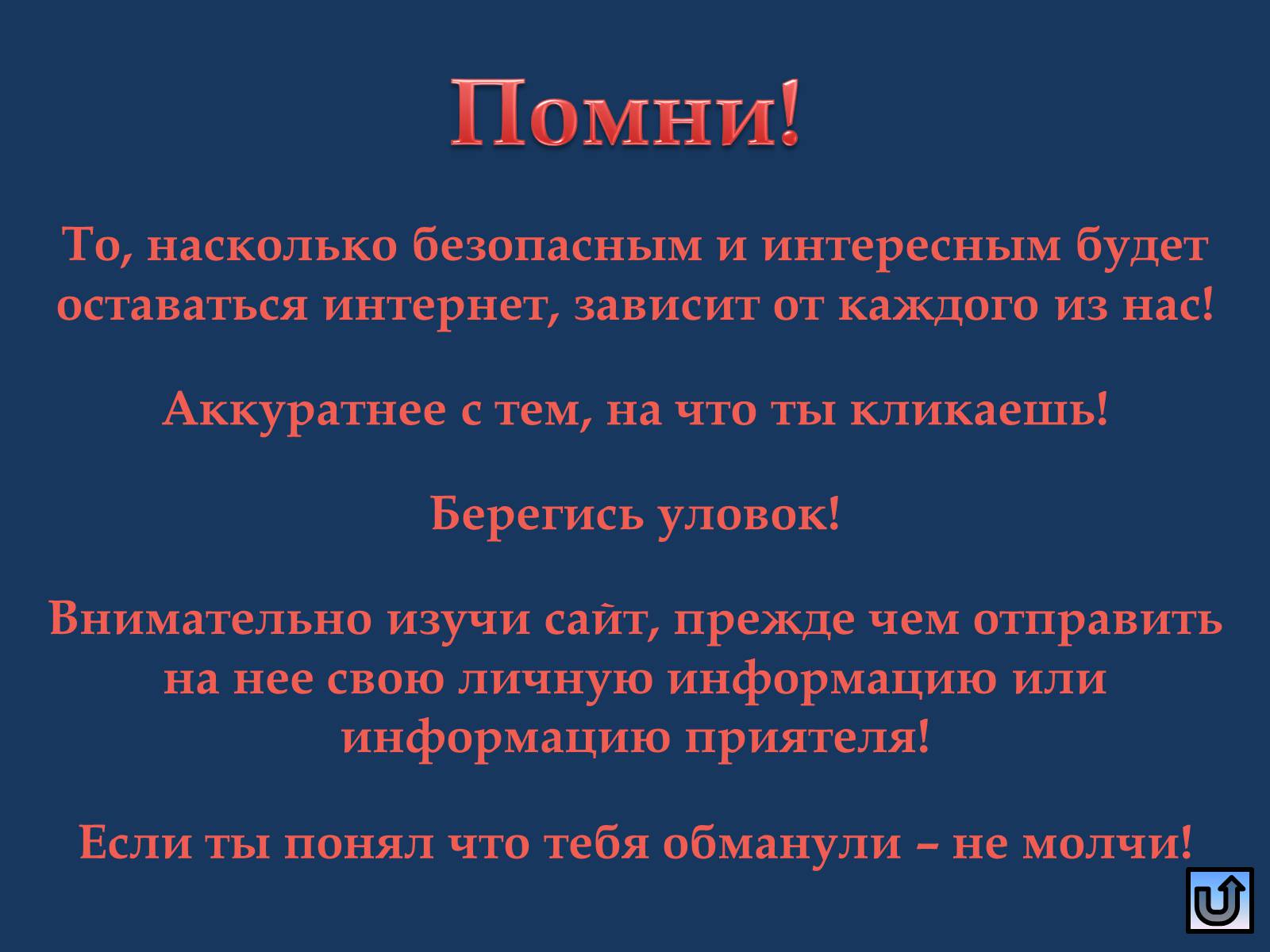 Помни!

То, насколько безопасным и интересным будет оставаться интернет, зависит от каждого из нас!

Аккуратнее с тем, на что ты кликаешь!

Берегись уловок!

Внимательно изучи сайт, прежде чем отправить на нее свою личную информацию или информацию приятеля!

Если ты понял что тебя обманули – не молчи!